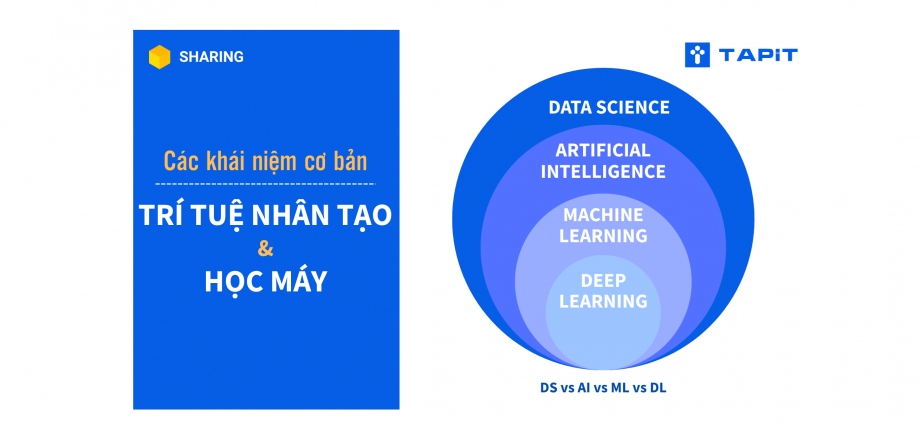 SHARING

Các khái niệm cơ bản

TRÍ TUỆ NHÂN TẠO
&
HỌC MÁY

TAPIT

DATA SCIENCE

ARTIFICIAL INTELLIGENCE

MACHINE LEARNING

DEEP LEARNING

DS vs AI vs ML vs DL